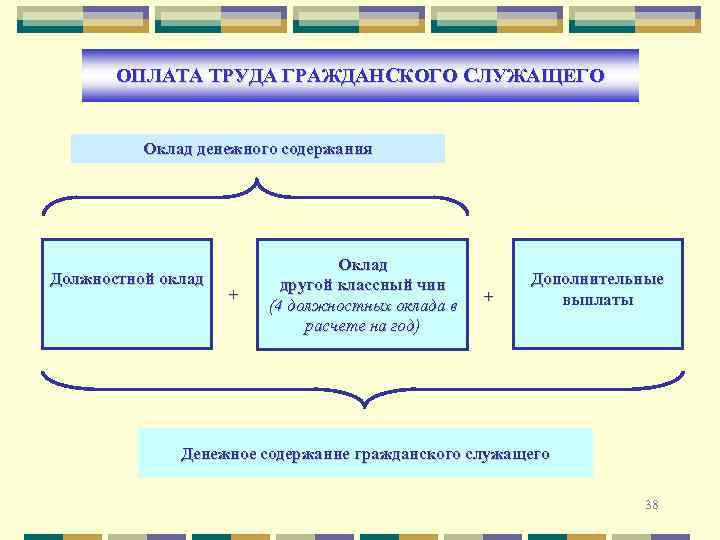 ОПЛАТА ТРУДА ГРАЖДАНСКОГО СЛУЖАЩЕГО

Оклад денежного содержания

Должностной оклад

+

Оклад другой классный чин (4 должностных оклада в расчете на год)

+

Дополнительные выплаты

Денежное содержание гражданского служащего

38